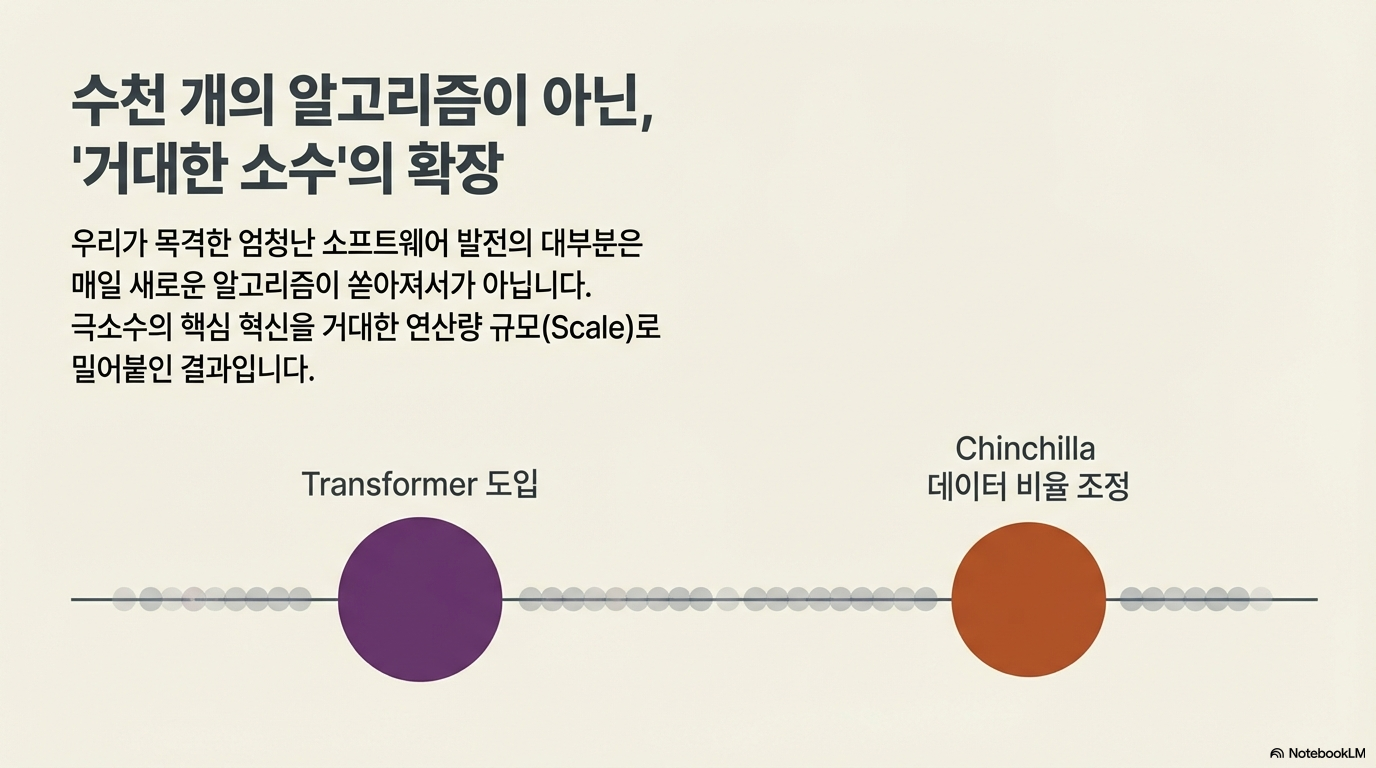 수천 개의 알고리즘이 아닌, '거대한 소수'의 확장

우리가 목격한 엄청난 소프트웨어 발전의 대부분은 매일 새로운 알고리즘이 쏟아져서가 아닙니다. 극소수의 핵심 혁신을 거대한 연산량 규모(Scale)로 밀어붙인 결과입니다.

Transformer 도입

Chinchilla
데이터 비율 조정

NotebookLM